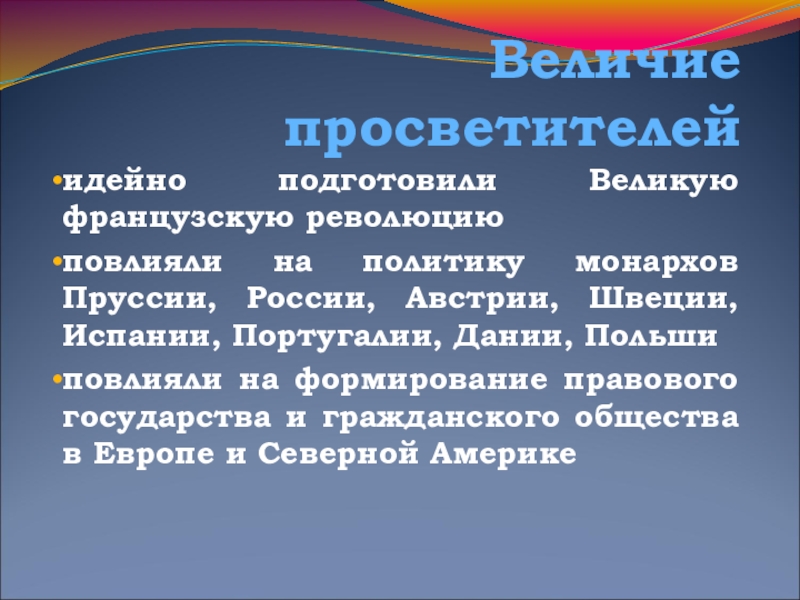 Величие просветителей

•идейно подготовили Великую французскую революцию

•повлияли на политику монархов Пруссии, России, Австрии, Швеции, Испании, Португалии, Дании, Польши

•повлияли на формирование правового государства и гражданского общества в Европе и Северной Америке